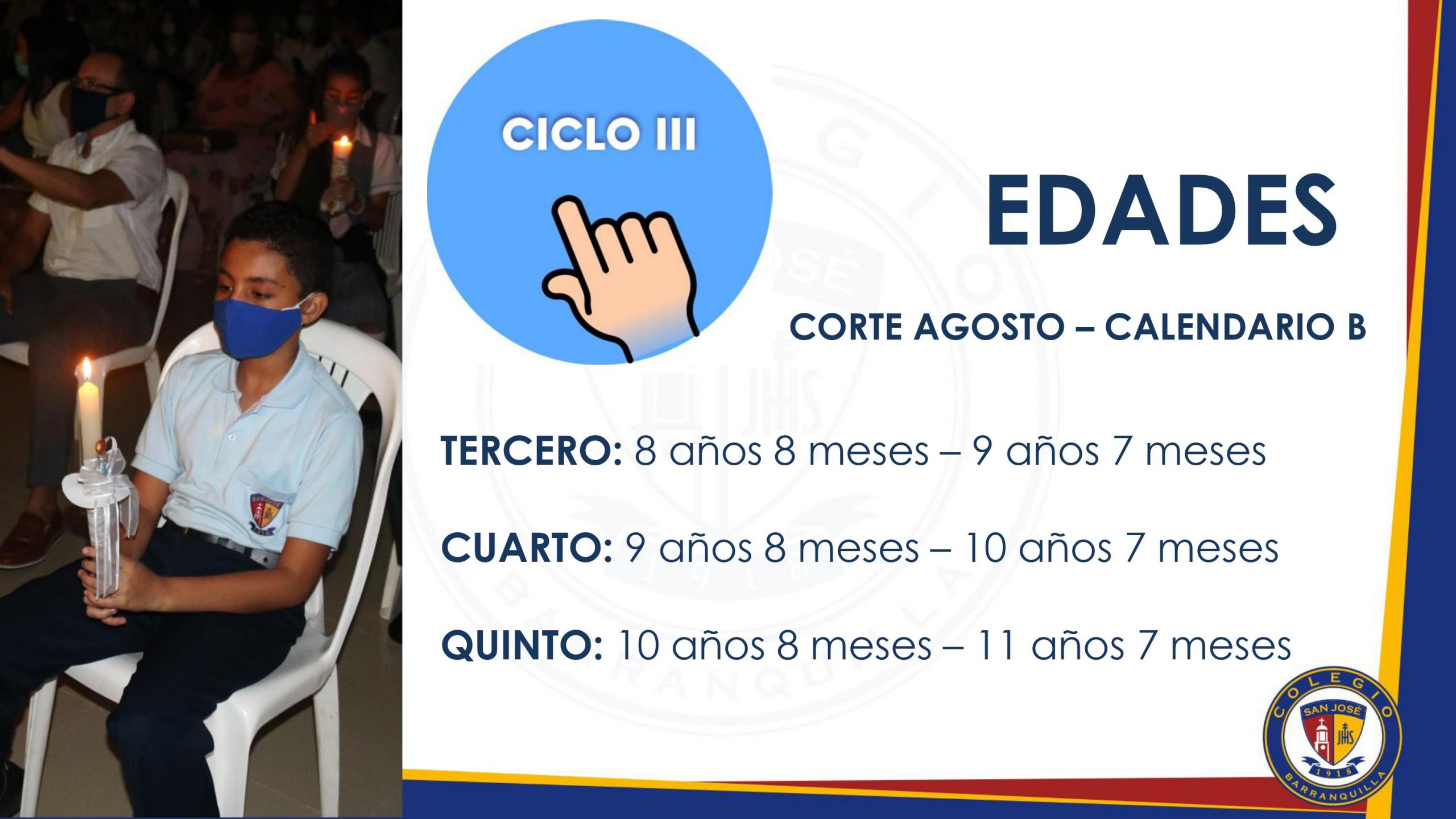 CICLO III

EDADES

CORTE AGOSTO – CALENDARIO B

TERCERO: 8 años 8 meses – 9 años 7 meses

CUARTO: 9 años 8 meses – 10 años 7 meses

QUINTO: 10 años 8 meses – 11 años 7 meses

COLEGIO SAN JOSÉ JHS 1918 BARRANQUILLA